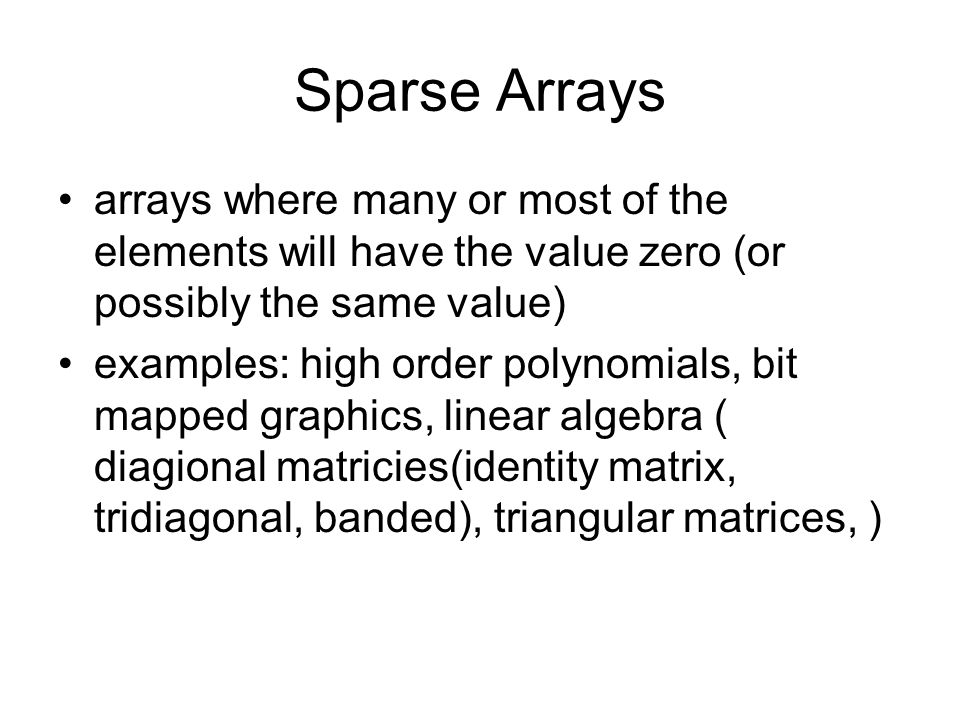 Sparse Arrays

• arrays where many or most of the elements will have the value zero (or possibly the same value)

• examples: high order polynomials, bit mapped graphics, linear algebra ( diagional matricies(identity matrix, tridiagonal, banded), triangular matrices, )